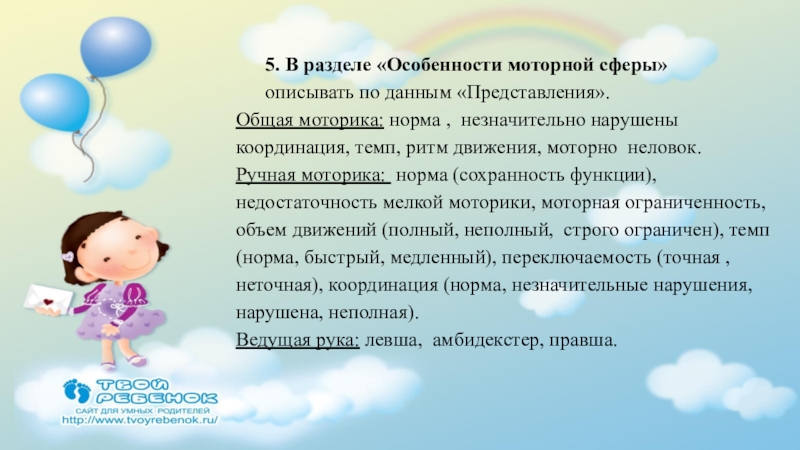 5. В разделе «Особенности моторной сферы» описывать по данным «Представления».

Общая моторика: норма , незначительно нарушены координация, темп, ритм движения, моторно неловок.

Ручная моторика: норма (сохранность функции), недостаточность мелкой моторики, моторная ограниченность, объем движений (полный, неполный, строго ограничен), темп (норма, быстрый, медленный), переключаемость (точная , неточная), координация (норма, незначительные нарушения, нарушена, неполная).

Ведущая рука: левша, амбидекстер, правша.

ТВОЙ РЕБЕНОК
САЙТ ДЛЯ УМНЫХ РОДИТЕЛЕЙ
http://www.tvoyrebenok.ru/